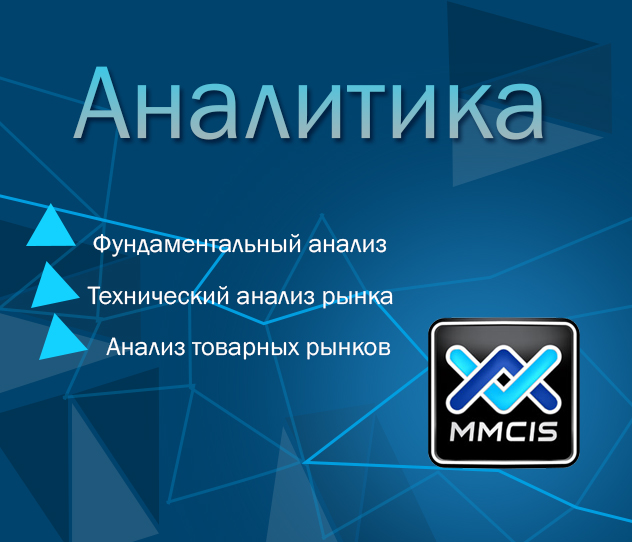 Аналитика

Фундаментальный анализ

Технический анализ рынка

Анализ товарных рынков

MMCIS